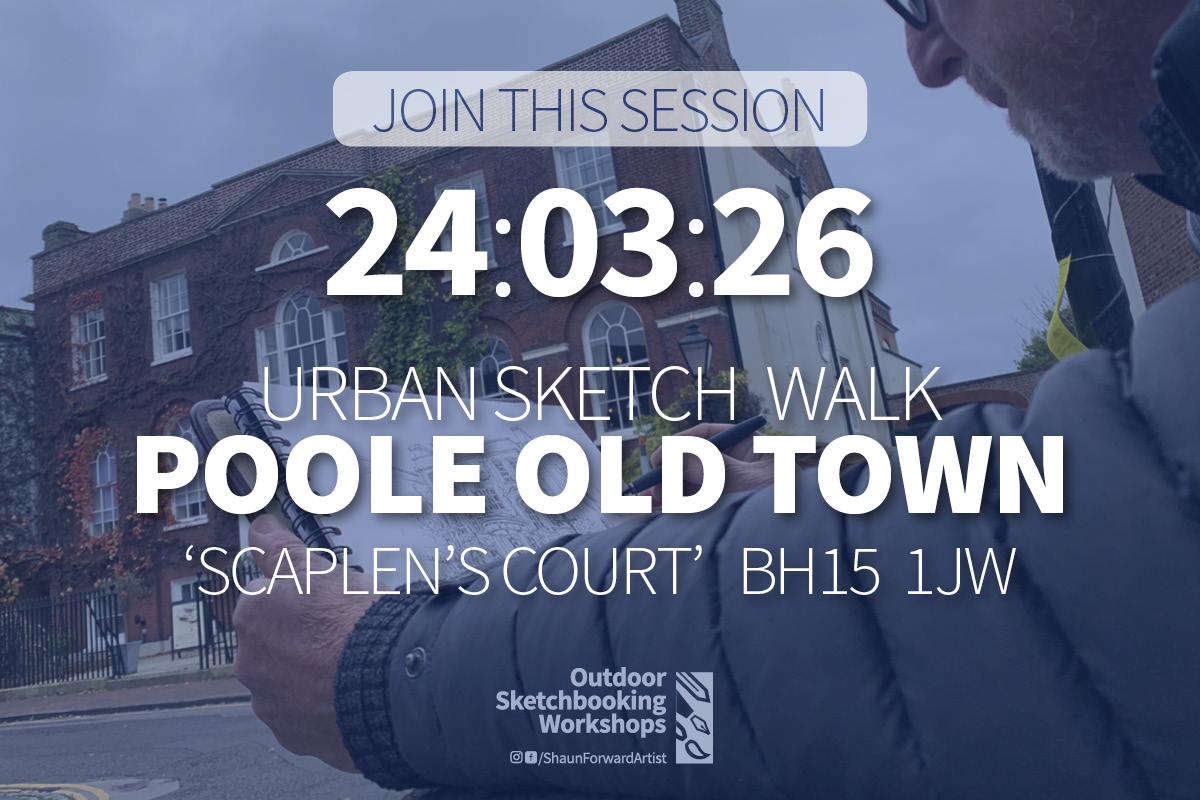 JOIN THIS SESSION

24:03:26

URBAN SKETCH WALK
POOLE OLD TOWN
'SCAPLEN'S COURT' BH15 1JW

Outdoor Sketchbooking Workshops

/ShaunForwardArtist